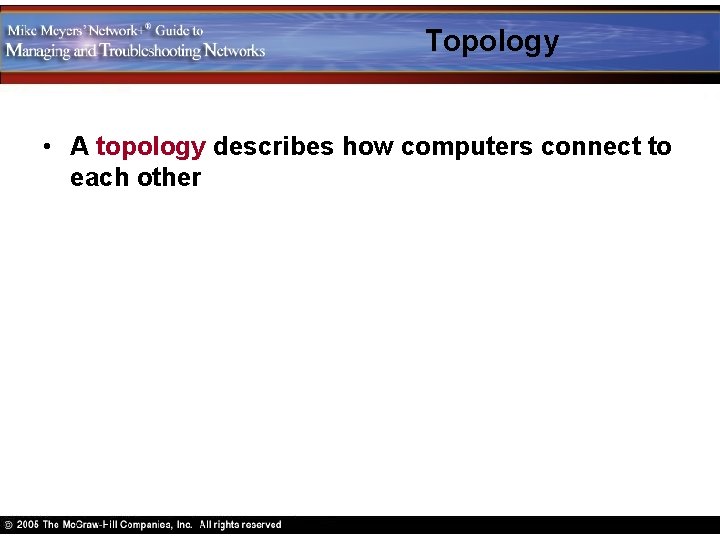 Mike Meyers' Network+® Guide to
Managing and Troubleshooting Networks

Topology

• A topology describes how computers connect to each other

© 2005 The McGraw-Hill Companies, Inc. All rights reserved